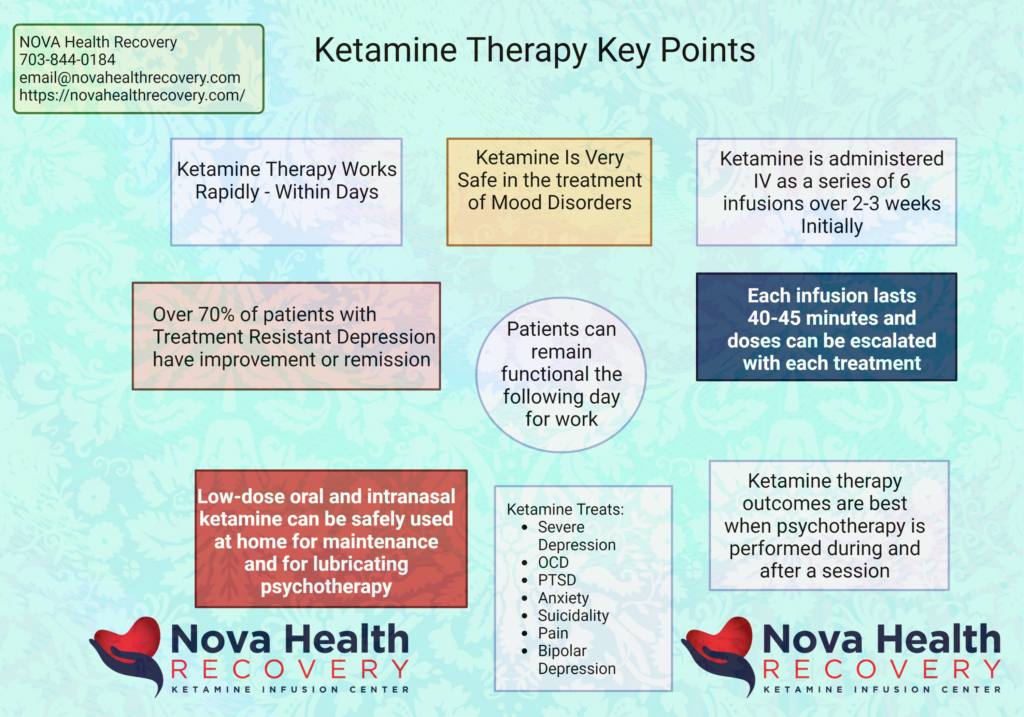 NOVA Health Recovery
703-844-0184
email@novahealthrecovery.com
https://novahealthrecovery.com/

Ketamine Therapy Key Points

Ketamine Therapy Works Rapidly - Within Days

Ketamine Is Very Safe in the treatment of Mood Disorders

Ketamine is administered IV as a series of 6 infusions over 2-3 weeks Initially

Over 70% of patients with Treatment Resistant Depression have improvement or remission

Patients can remain functional the following day for work

Each infusion lasts 40-45 minutes and doses can be escalated with each treatment

Low-dose oral and intranasal ketamine can be safely used at home for maintenance and for lubricating psychotherapy

Ketamine Treats:
- Severe Depression
- OCD
- PTSD
- Anxiety
- Suicidality
- Pain
- Bipolar Depression

Ketamine therapy outcomes are best when psychotherapy is performed during and after a session

Nova Health
RECOVERY
KETAMINE INFUSION CENTER

Nova Health
RECOVERY
KETAMINE INFUSION CENTER